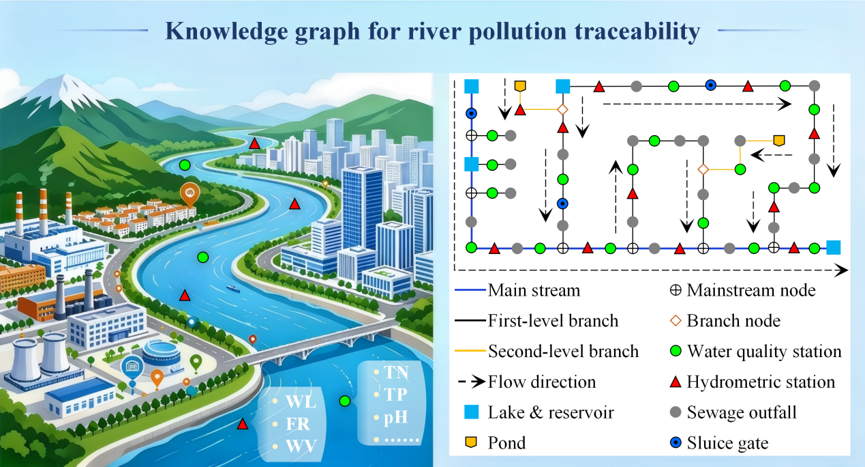 Knowledge graph for river pollution traceability

WL
FR
WV

TN
TP
pH
......

Main stream
First-level branch
Second-level branch
Flow direction
Lake & reservoir
Pond

Mainstream node
Branch node
Water quality station
Hydrometric station
Sewage outfall
Sluice gate